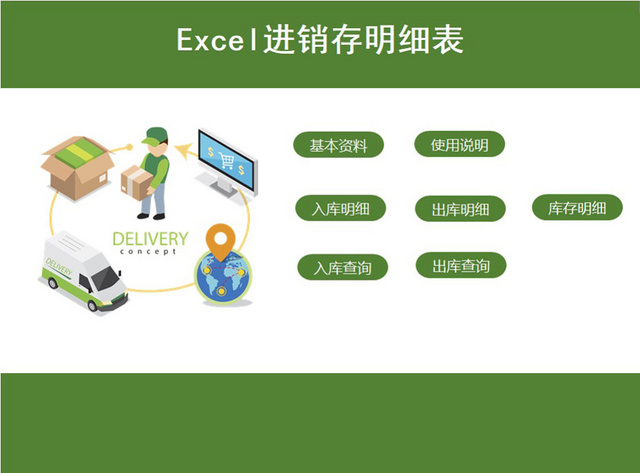 Excel进销存明细表

DELIVERY
concept

DELIVERY

基本资料

使用说明

入库明细

出库明细

库存明细

入库查询

出库查询